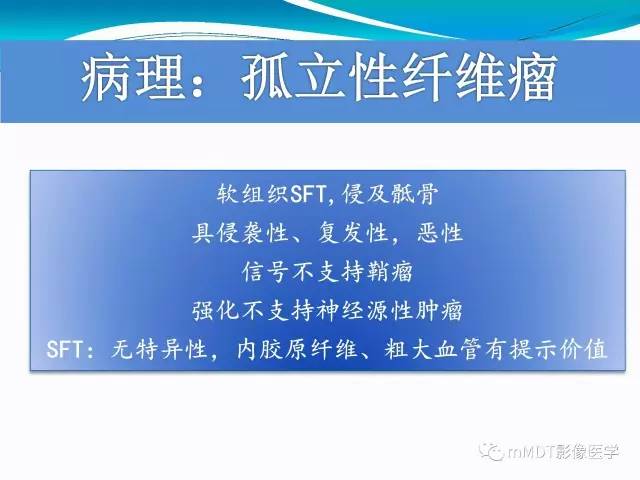 病理：孤立性纤维瘤

软组织SFT，侵及骶骨

具侵袭性、复发性，恶性

信号不支持鞘瘤

强化不支持神经源性肿瘤

SFT：无特异性，内胶原纤维、粗大血管有提示价值

mMDT影像医学